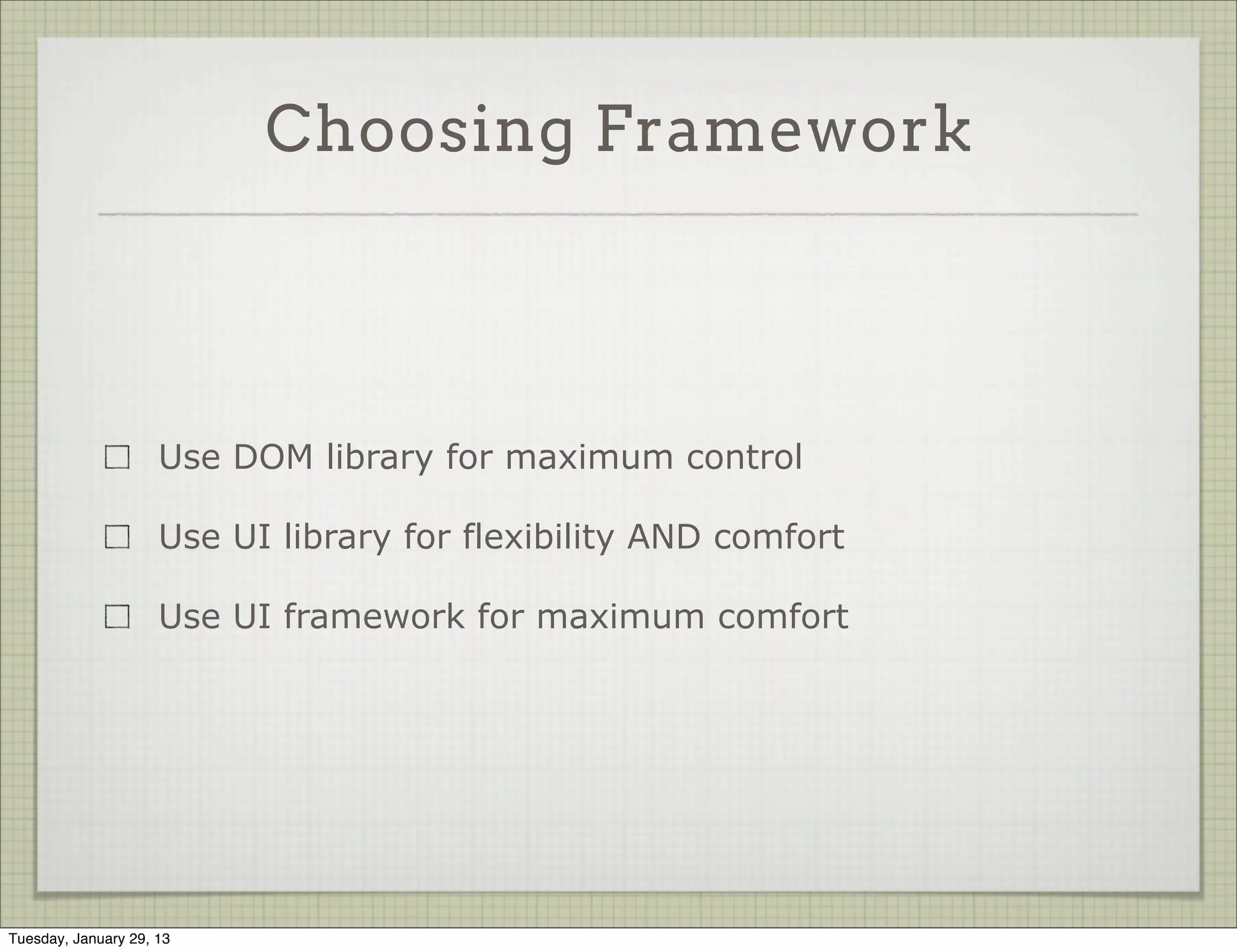 Choosing Framework

☐ Use DOM library for maximum control

☐ Use UI library for flexibility AND comfort

☐ Use UI framework for maximum comfort

Tuesday, January 29, 13